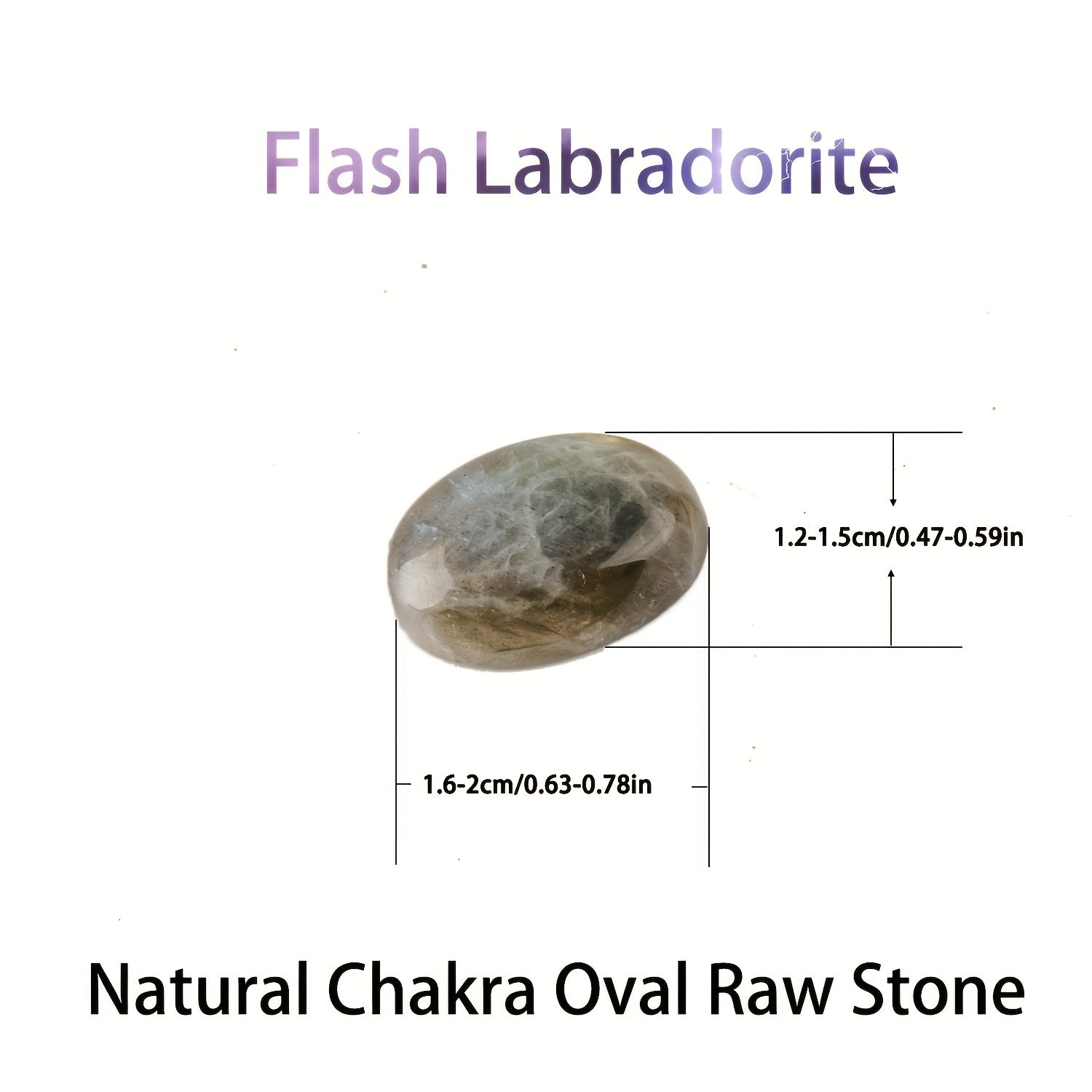 Flash Labradorite

1.2-1.5cm/0.47-0.59in

1.6-2cm/0.63-0.78in

Natural Chakra Oval Raw Stone